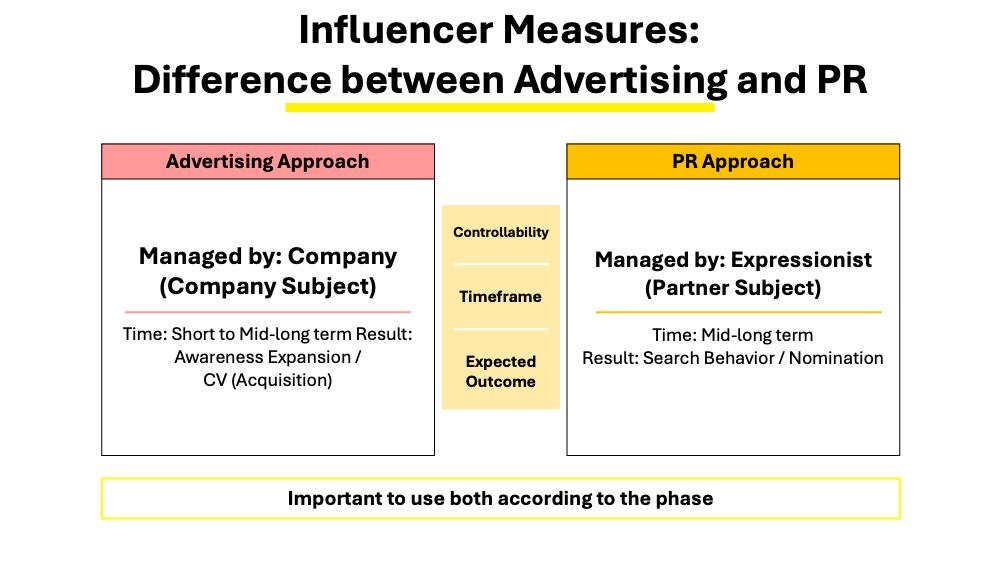 Influencer Measures:
Difference between Advertising and PR

Advertising Approach

Managed by: Company
(Company Subject)

Time: Short to Mid-long term Result: Awareness Expansion / CV (Acquisition)

Controllability

Timeframe

Expected Outcome

PR Approach

Managed by: Expressionist
(Partner Subject)

Time: Mid-long term
Result: Search Behavior / Nomination

Important to use both according to the phase